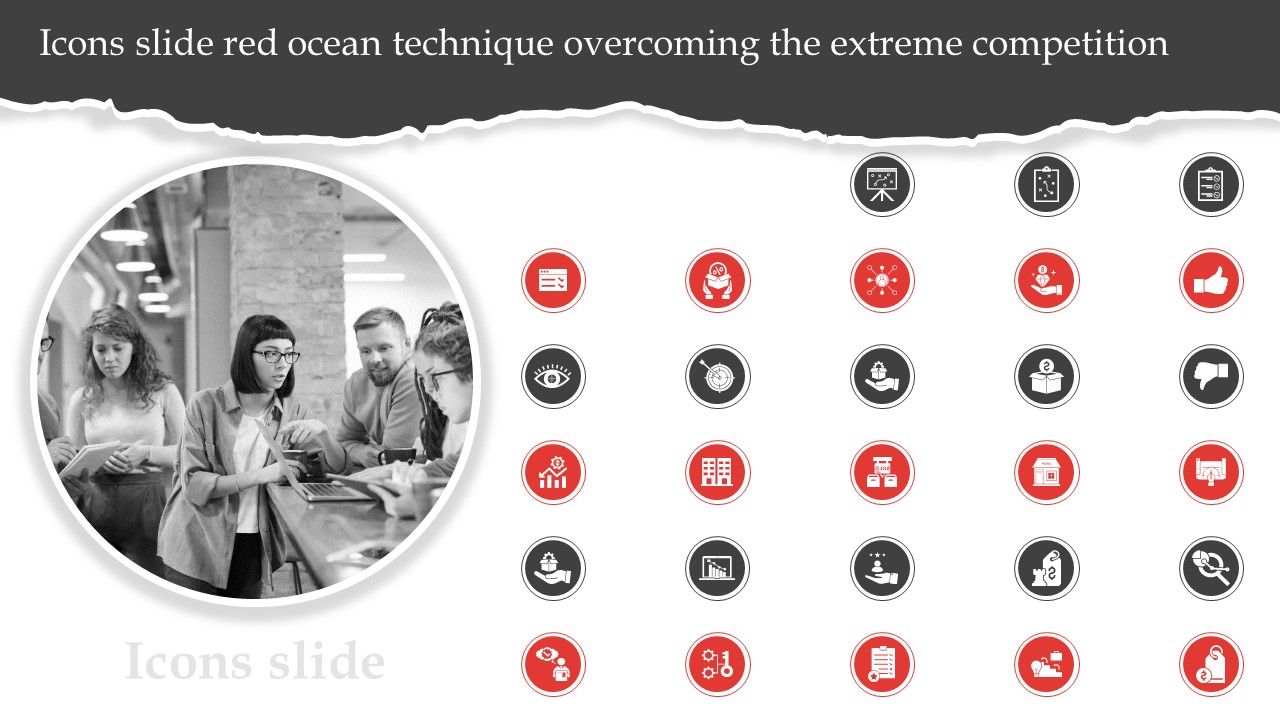 Icons slide red ocean technique overcoming the extreme competition

Icons slide